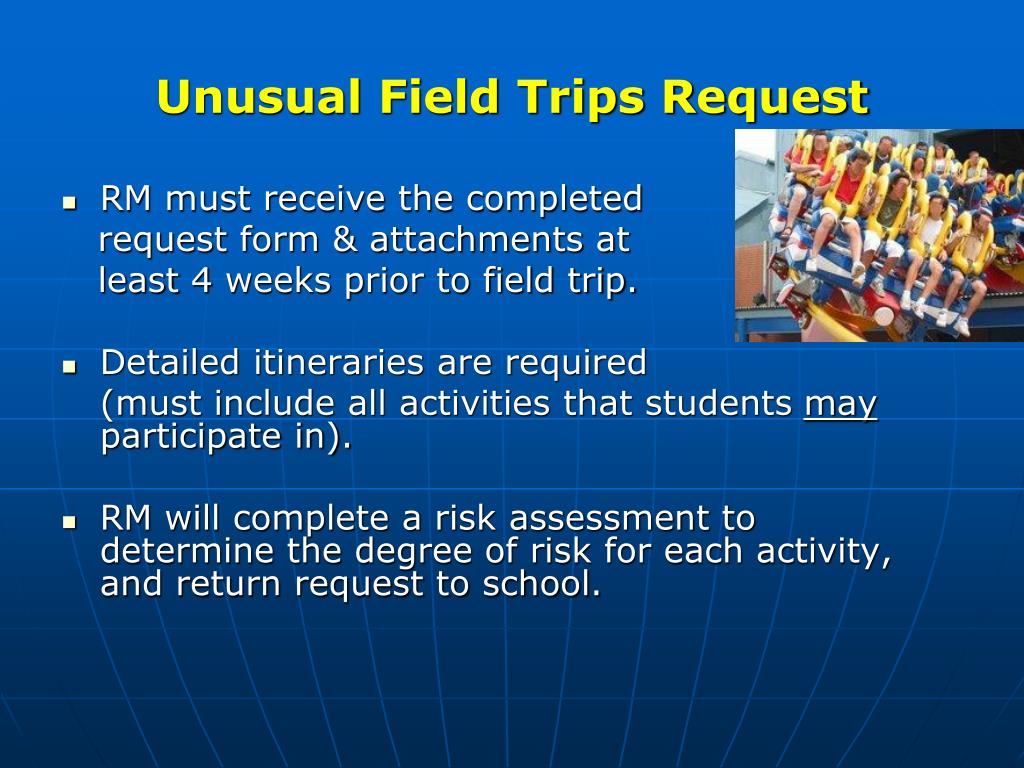 Unusual Field Trips Request

▪ RM must receive the completed request form & attachments at least 4 weeks prior to field trip.

▪ Detailed itineraries are required (must include all activities that students may participate in).

▪ RM will complete a risk assessment to determine the degree of risk for each activity, and return request to school.